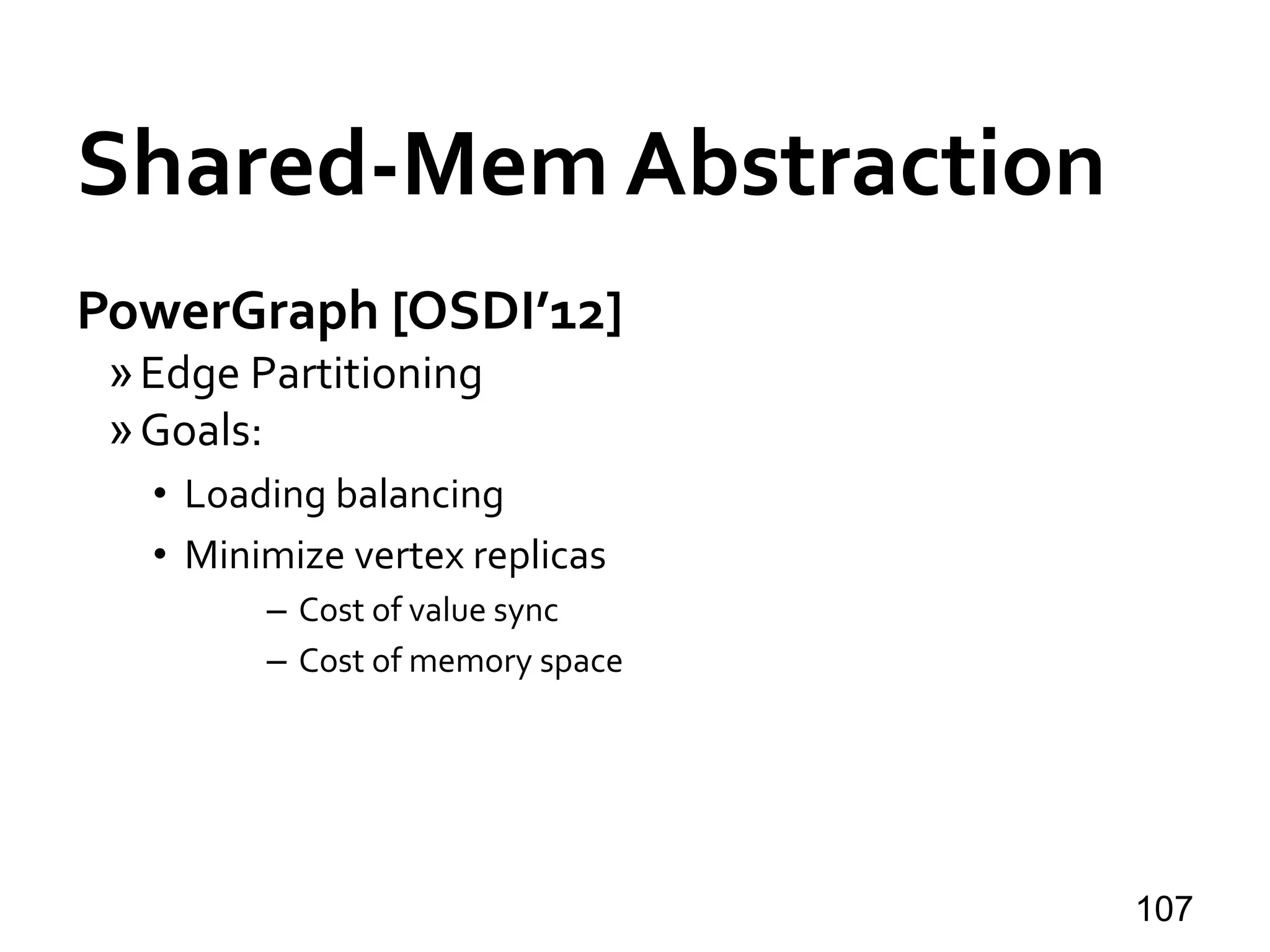 Shared-Mem Abstraction

PowerGraph [OSDI'12]

» Edge Partitioning

» Goals:

• Loading balancing

• Minimize vertex replicas

– Cost of value sync

– Cost of memory space

107